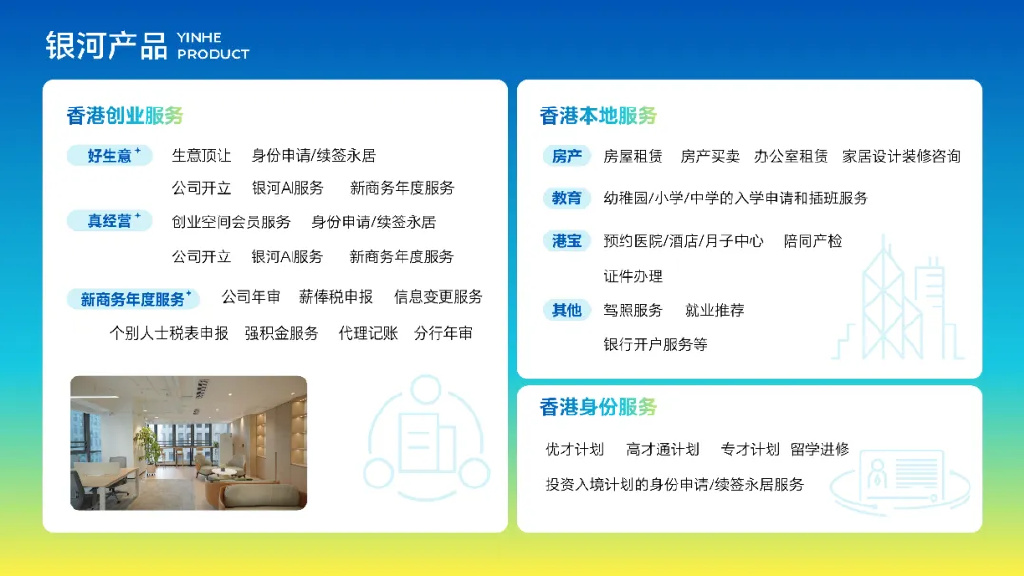 银河产品 YINHE PRODUCT

香港创业服务

好生意⁺ 生意顶让 身份申请/续签永居
公司开立 银河AI服务 新商务年度服务

真经营⁺ 创业空间会员服务 身份申请/续签永居
公司开立 银河AI服务 新商务年度服务

新商务年度服务⁺ 公司年审 薪俸税申报 信息变更服务
个别人士税表申报 强积金服务 代理记账 分行年审

香港本地服务

房产 房屋租赁 房产买卖 办公室租赁 家居设计装修咨询

教育 幼稚园/小学/中学的入学申请和插班服务

港宝 预约医院/酒店/月子中心 陪同产检
证件办理

其他 驾照服务 就业推荐
银行开户服务等

香港身份服务

优才计划 高才通计划 专才计划 留学进修
投资入境计划的身份申请/续签永居服务